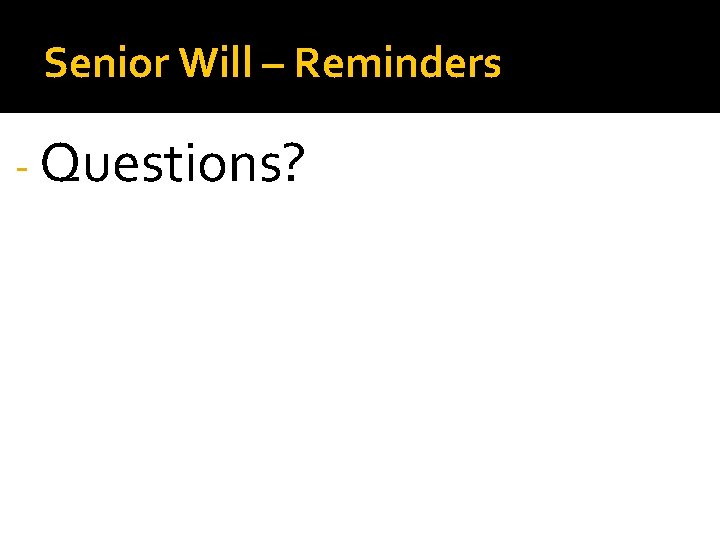 Senior Will – Reminders

- Questions?